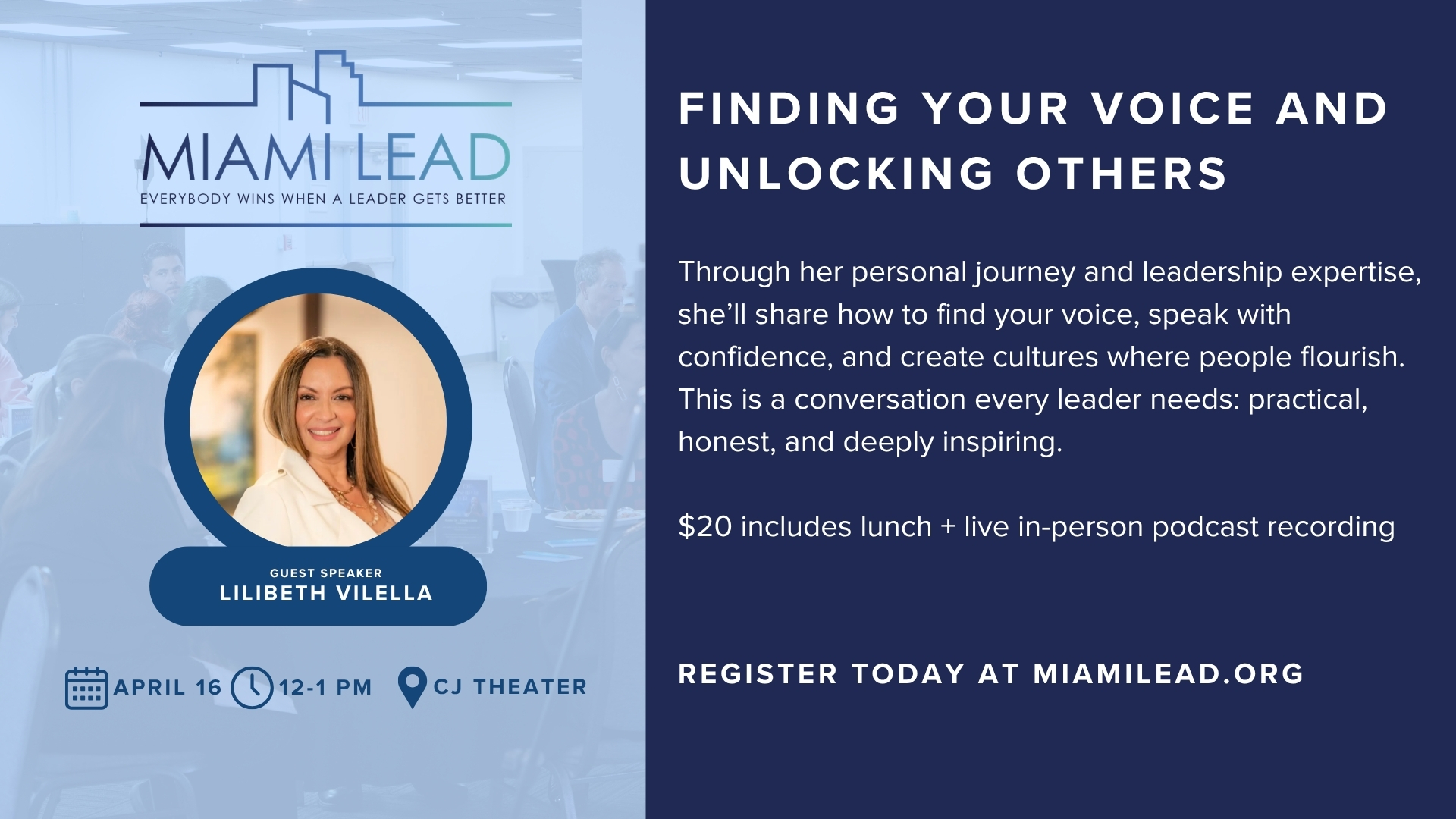 MIAMI LEAD
EVERYBODY WINS WHEN A LEADER GETS BETTER

GUEST SPEAKER
LILIBETH VILELLA

APRIL 16 12-1 PM CJ THEATER

FINDING YOUR VOICE AND UNLOCKING OTHERS

Through her personal journey and leadership expertise, she'll share how to find your voice, speak with confidence, and create cultures where people flourish. This is a conversation every leader needs: practical, honest, and deeply inspiring.

\$20 includes lunch + live in-person podcast recording

REGISTER TODAY AT MIAMILEAD.ORG